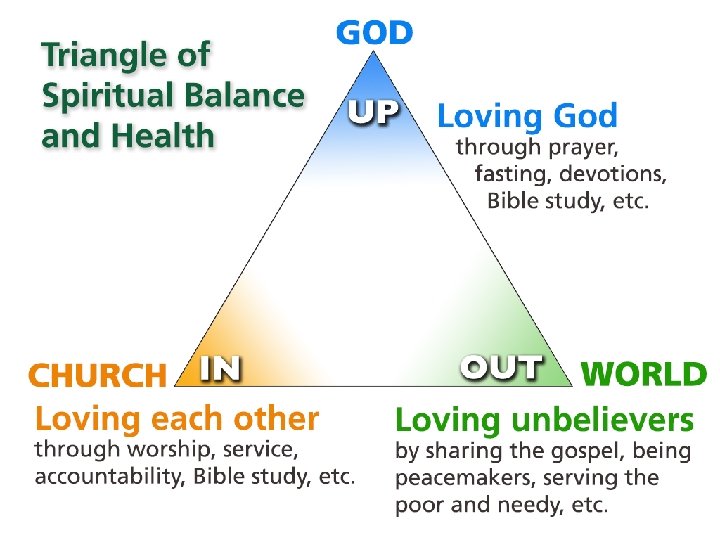 Triangle of Spiritual Balance and Health

GOD

UP

Loving God
through prayer, fasting, devotions, Bible study, etc.

CHURCH

IN

OUT

WORLD

Loving each other
through worship, service, accountability, Bible study, etc.

Loving unbelievers
by sharing the gospel, being peacemakers, serving the poor and needy, etc.